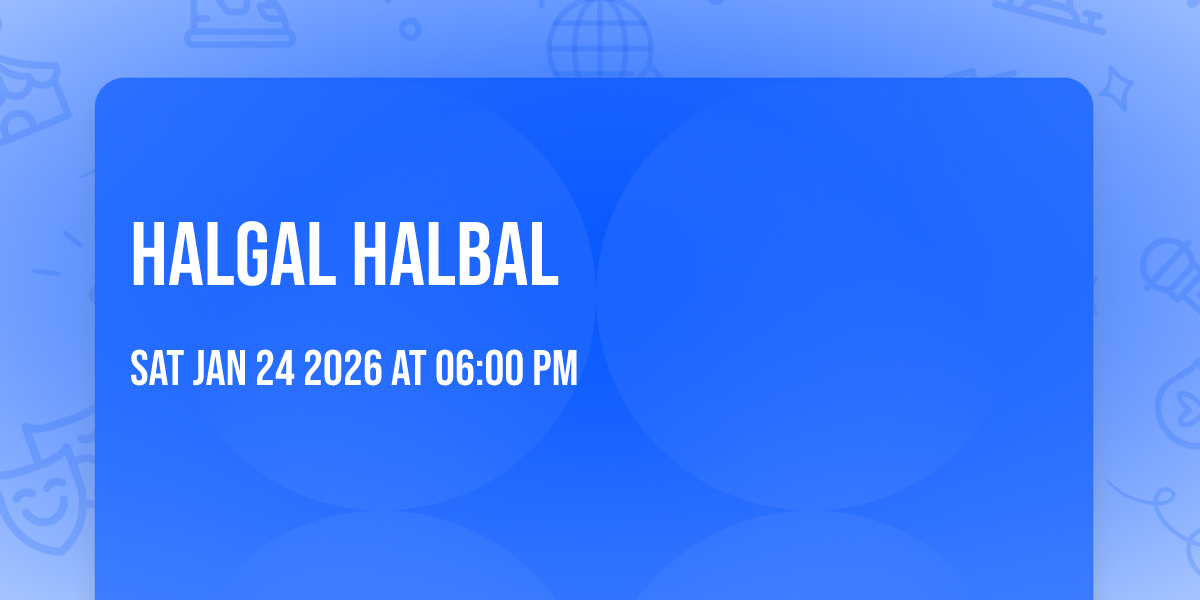 HALGAL HALBAL

SAT JAN 24 2026 AT 06:00 PM